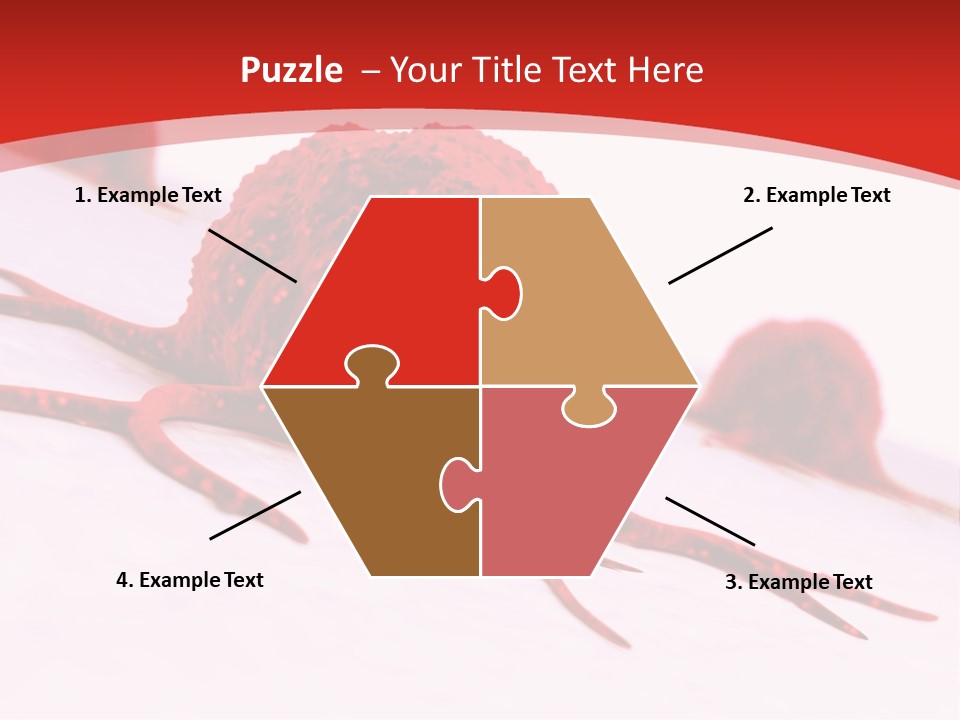 Puzzle – Your Title Text Here

1. Example Text

2. Example Text

4. Example Text

3. Example Text